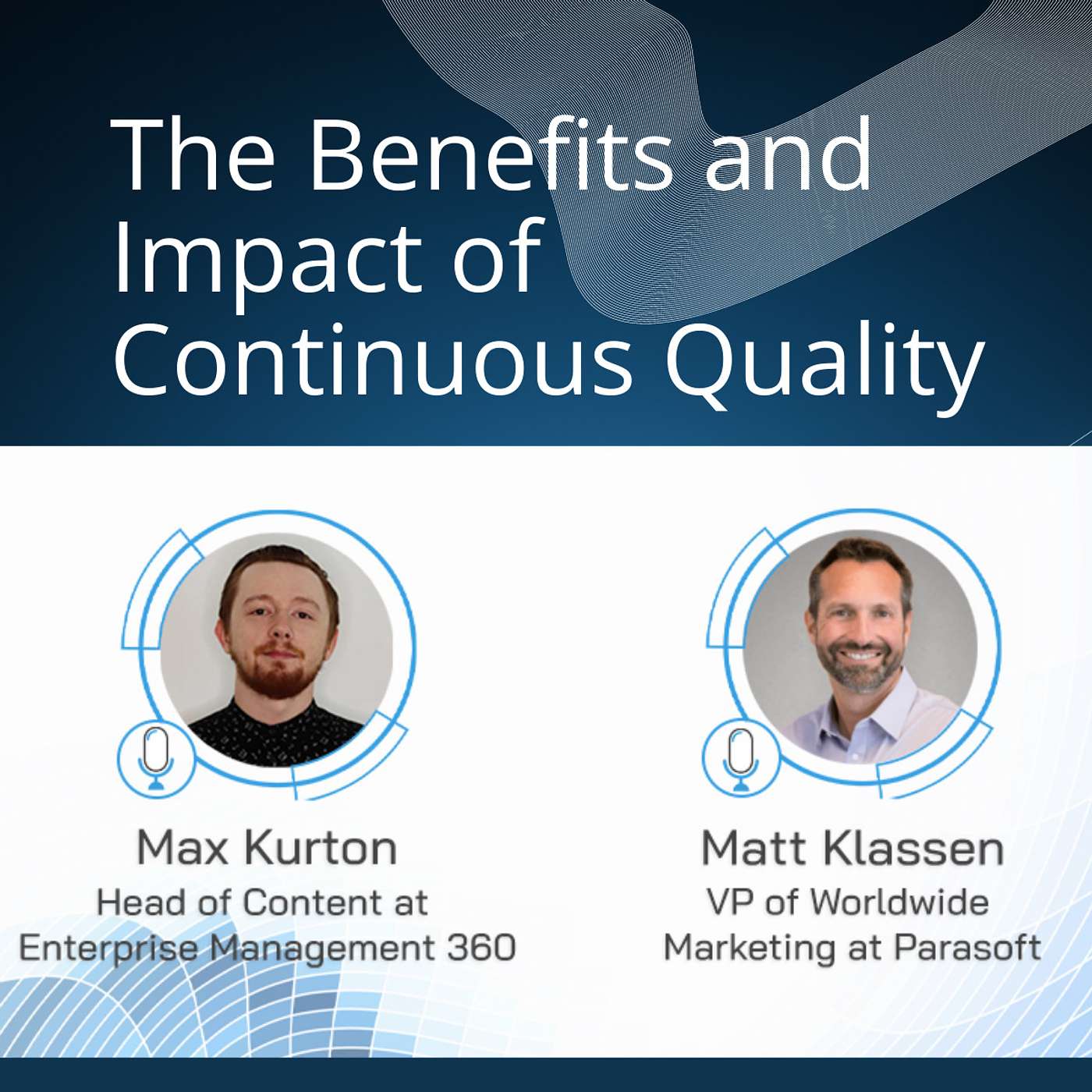 The Benefits and Impact of Continuous Quality

Max Kurton
Head of Content at Enterprise Management 360

Matt Klassen
VP of Worldwide Marketing at Parasoft